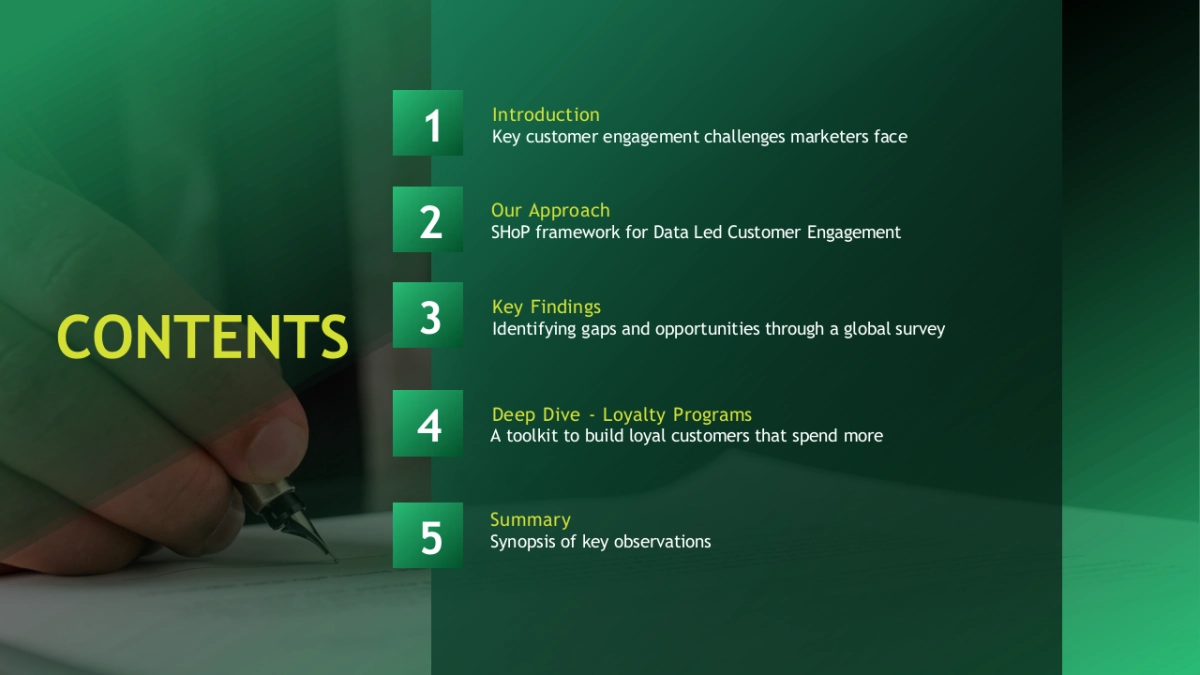 CONTENTS

1
Introduction
Key customer engagement challenges marketers face

2
Our Approach
SHoP framework for Data Led Customer Engagement

3
Key Findings
Identifying gaps and opportunities through a global survey

4
Deep Dive - Loyalty Programs
A toolkit to build loyal customers that spend more

5
Summary
Synopsis of key observations